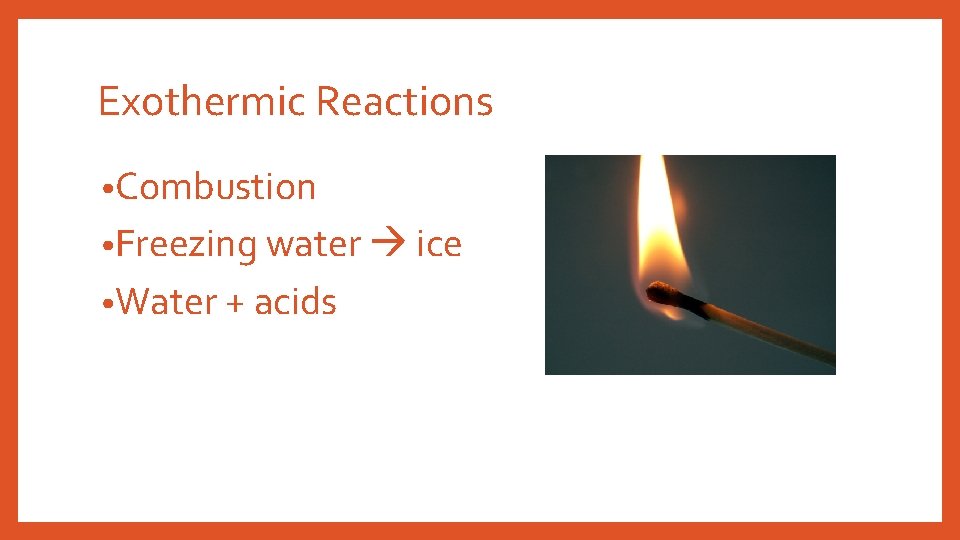 Exothermic Reactions

•Combustion
•Freezing water → ice
•Water + acids